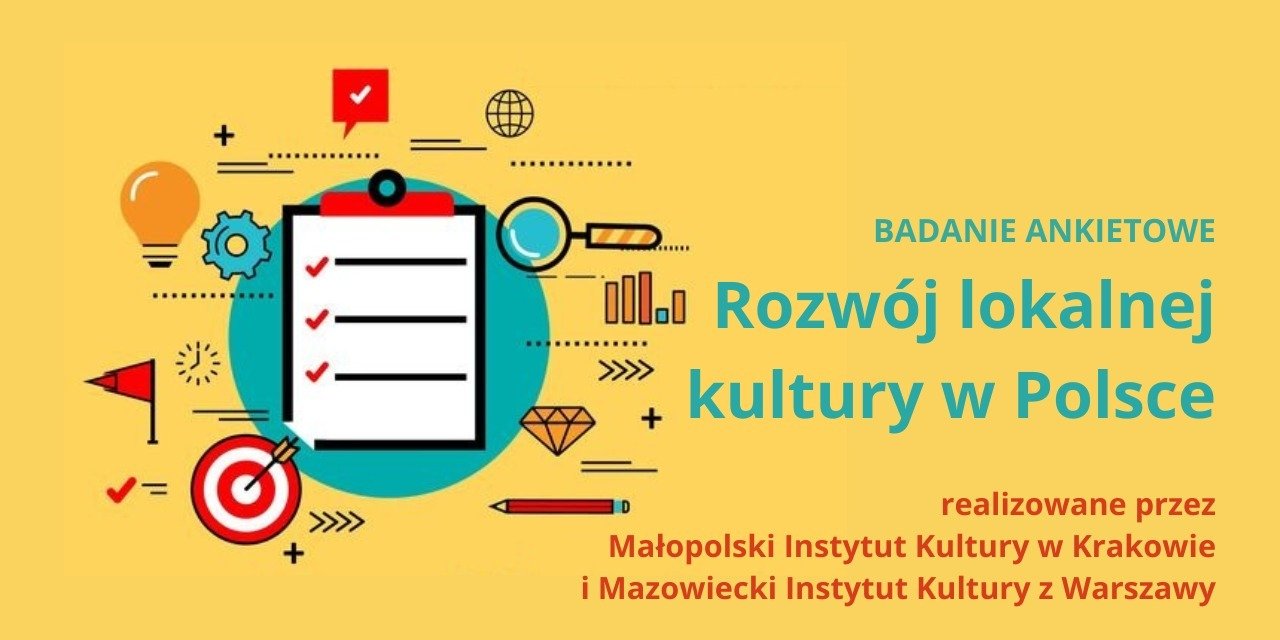 BADANIE ANKIETOWE

Rozwój lokalnej kultury w Polsce

realizowane przez
Małopolski Instytut Kultury w Krakowie
i Mazowiecki Instytut Kultury z Warszawy